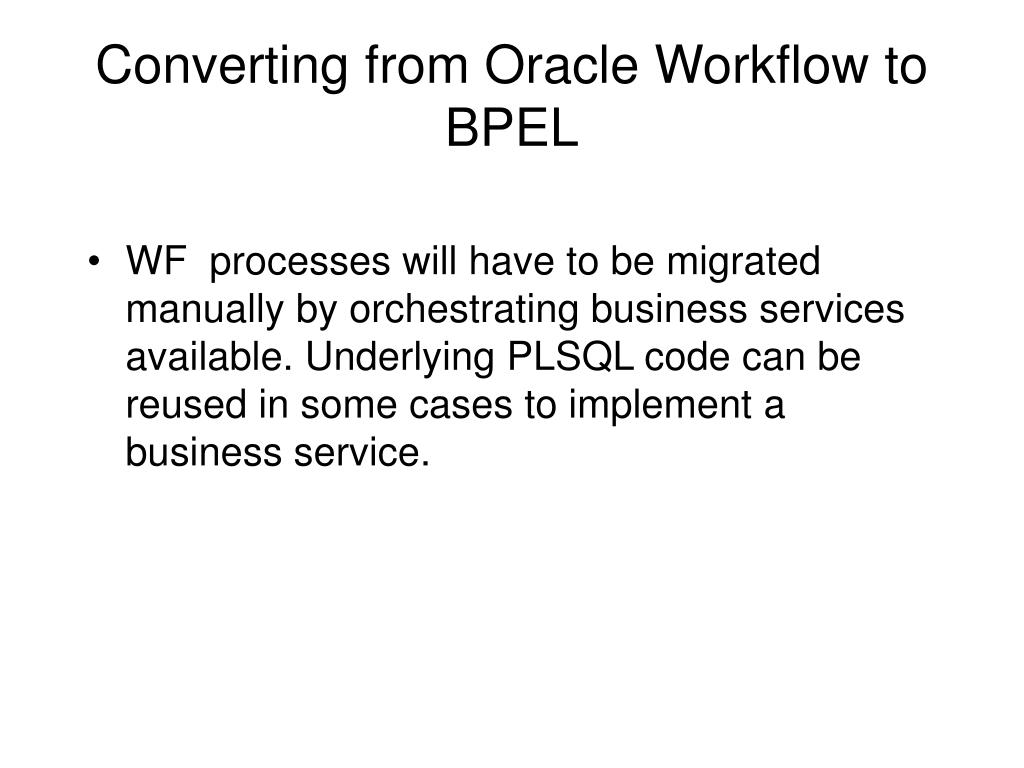 Converting from Oracle Workflow to BPEL

• WF  processes will have to be migrated manually by orchestrating business services available. Underlying PLSQL code can be reused in some cases to implement a business service.